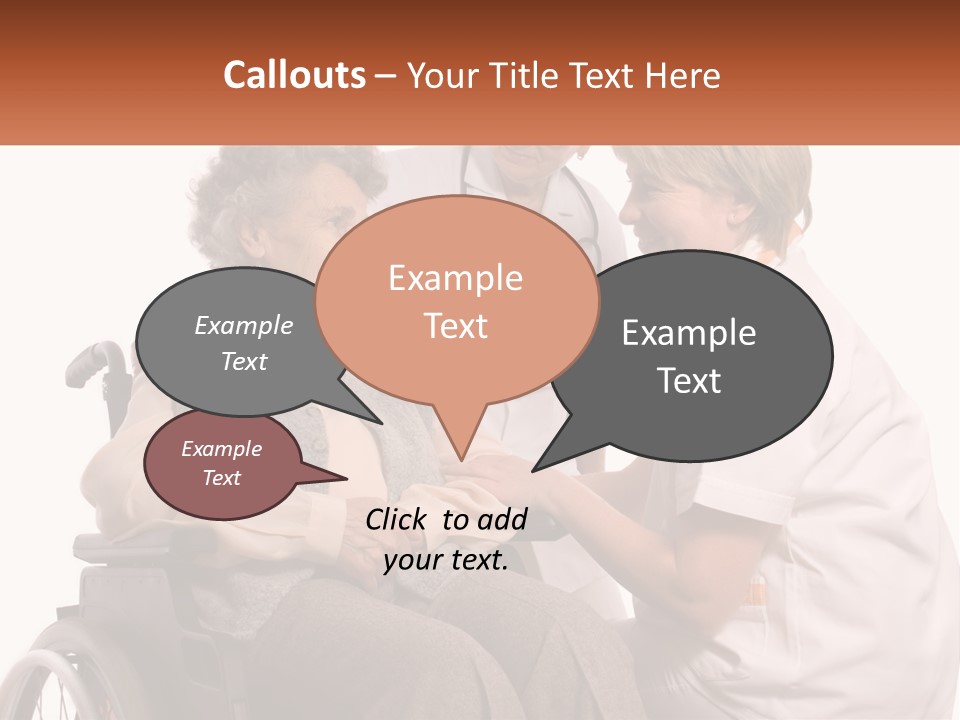 Callouts – Your Title Text Here

Example Text

Example Text

Example Text

Example Text

Click to add your text.